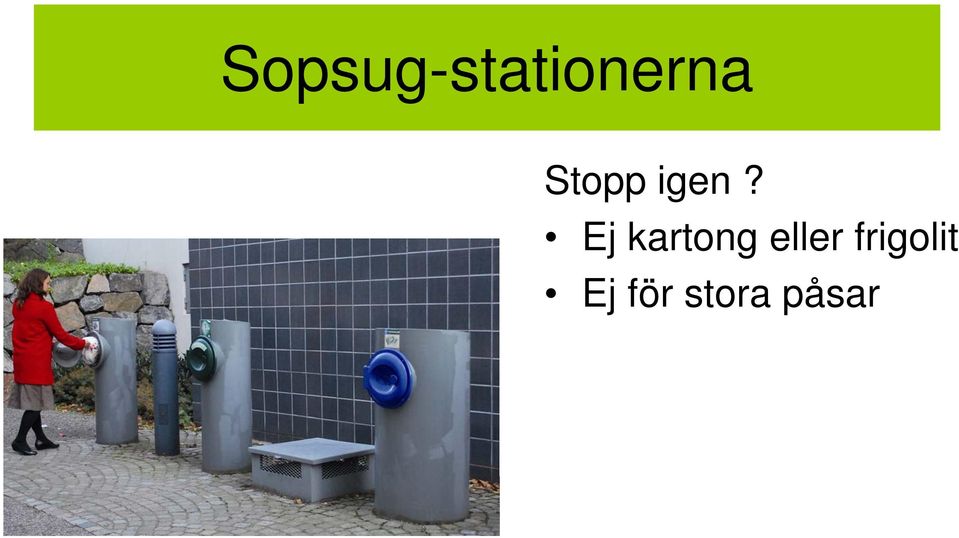 Sopsug-stationerna

Stopp igen ?

• Ej kartong eller frigolit
• Ej för stora påsar